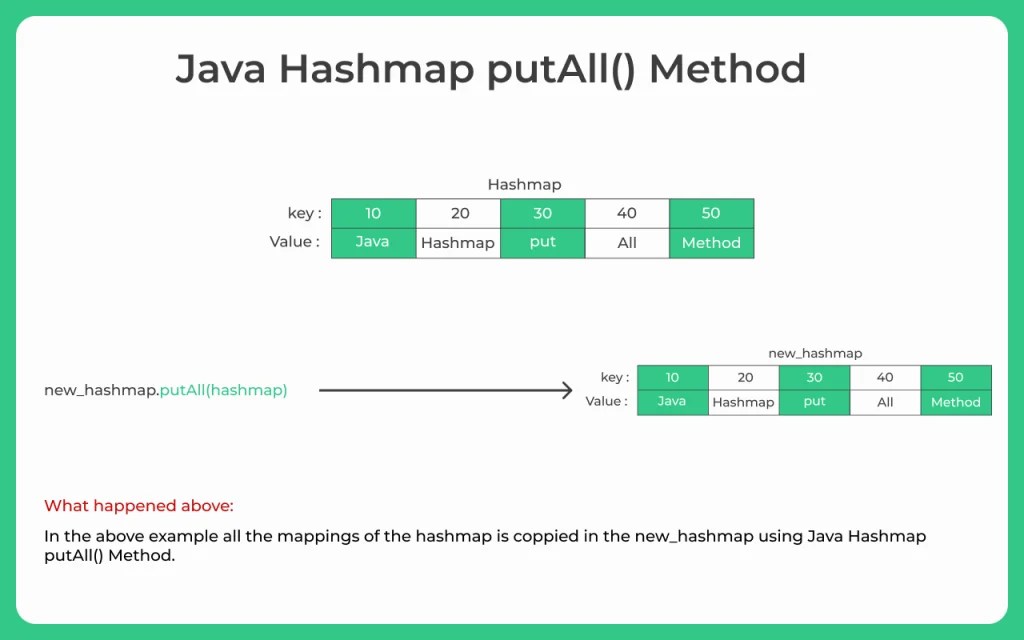 Java Hashmap putAll() Method

Hashmap

| key : | 10 | 20 | 30 | 40 | 50 |
|---|---|---|---|---|---|
| Value : | Java | Hashmap | put | All | Method |

new_hashmap.putAll(hashmap)

new_hashmap

| key : | 10 | 20 | 30 | 40 | 50 |
|---|---|---|---|---|---|
| Value : | Java | Hashmap | put | All | Method |

What happened above:

In the above example all the mappings of the hashmap is coppied in the new_hashmap using Java Hashmap putAll() Method.